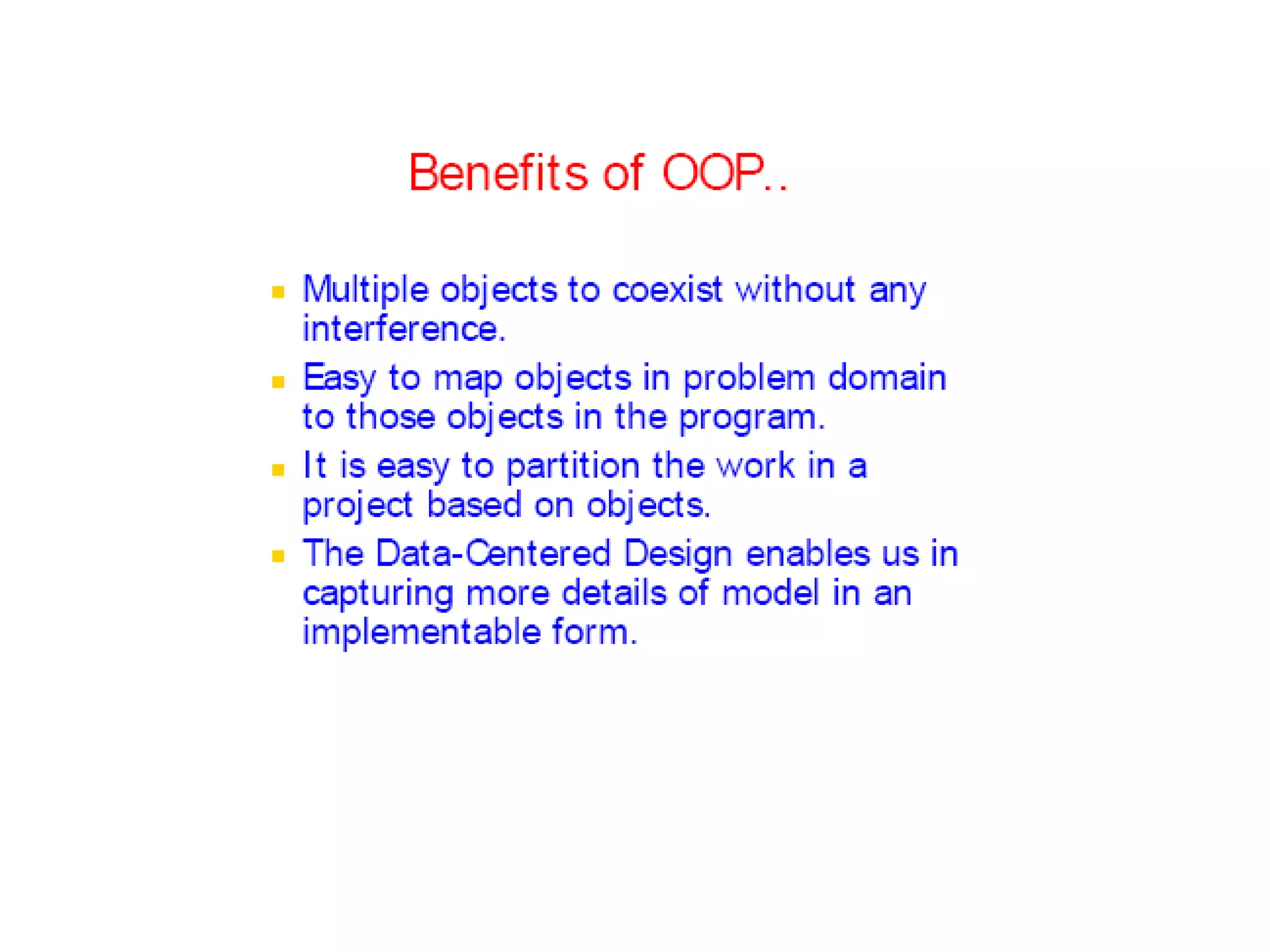 Benefits of OOP..

- Multiple objects to coexist without any interference.
- Easy to map objects in problem domain to those objects in the program.
- It is easy to partition the work in a project based on objects.
- The Data-Centered Design enables us in capturing more details of model in an implementable form.